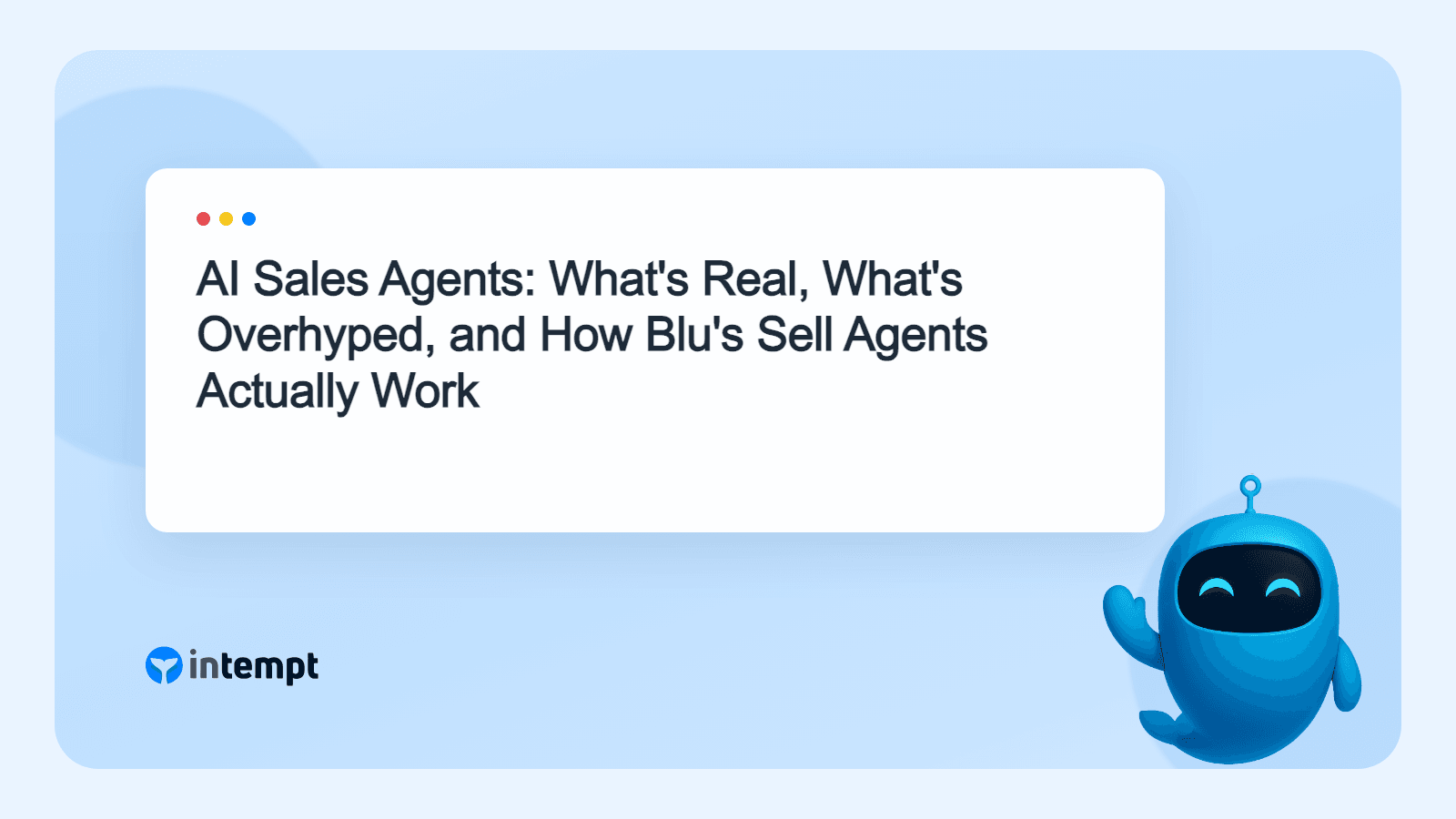 AI Sales Agents: What's Real, What's Overhyped, and How Blu's Sell Agents Actually Work

intempt